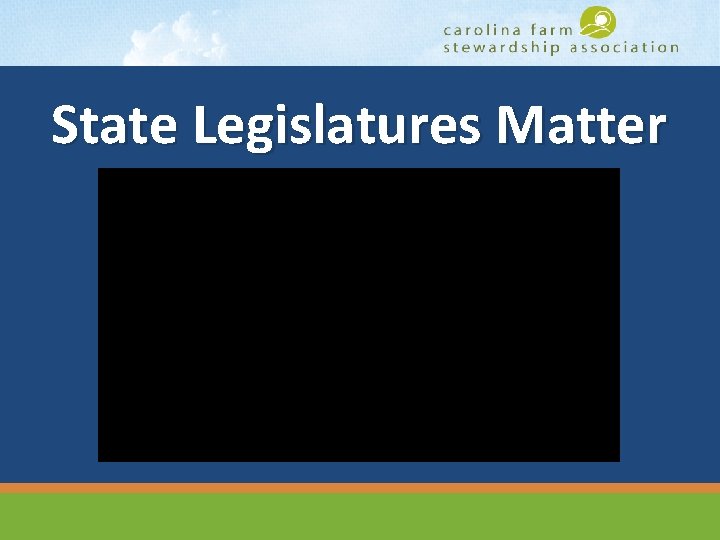 carolina farm
stewardship association

State Legislatures Matter